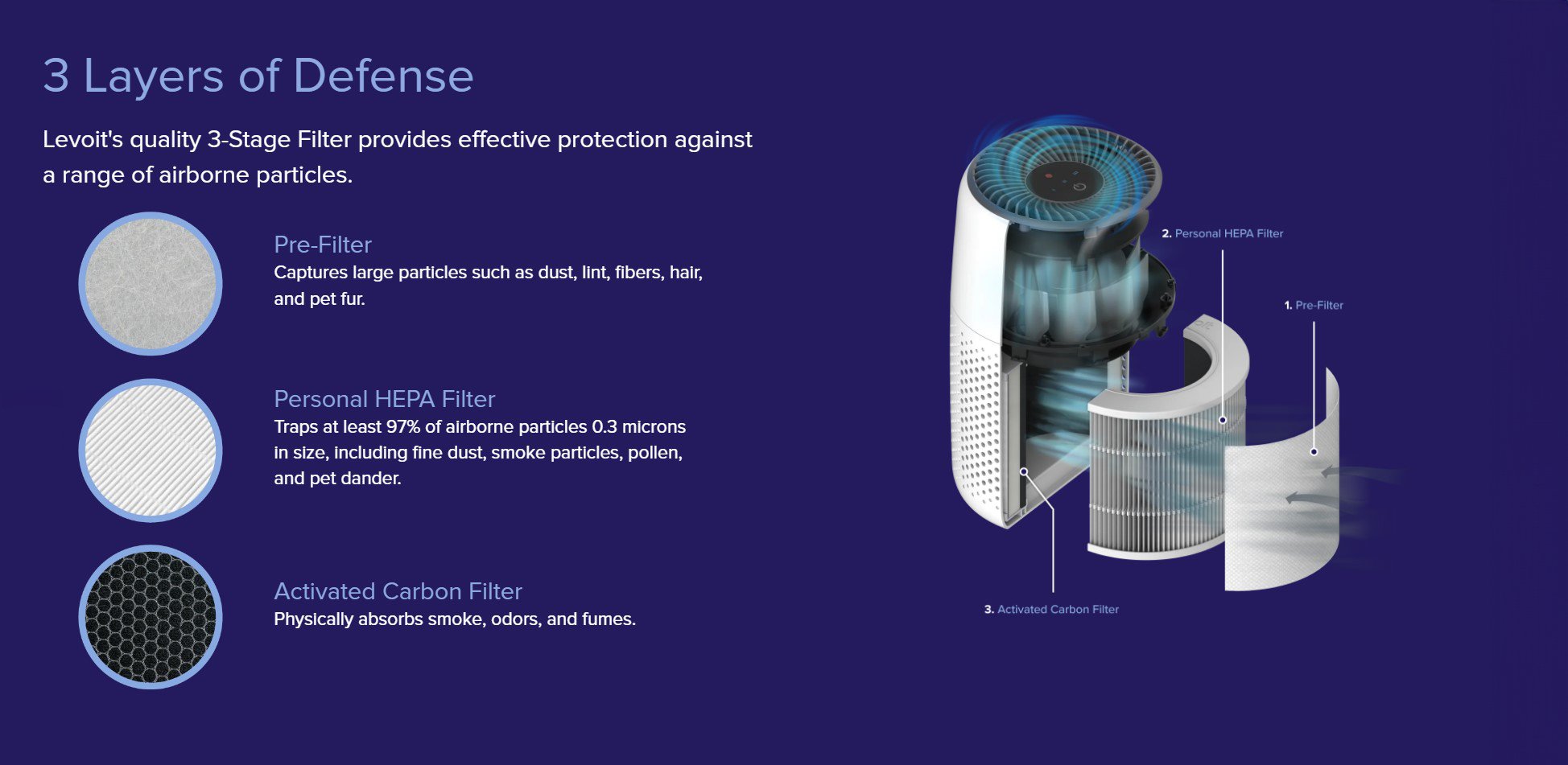 3 Layers of Defense

Levoit's quality 3-Stage Filter provides effective protection against a range of airborne particles.

Pre-Filter
Captures large particles such as dust, lint, fibers, hair, and pet fur.

Personal HEPA Filter
Traps at least 97% of airborne particles 0.3 microns in size, including fine dust, smoke particles, pollen, and pet dander.

Activated Carbon Filter
Physically absorbs smoke, odors, and fumes.

2. Personal HEPA Filter

1. Pre-Filter

3. Activated Carbon Filter